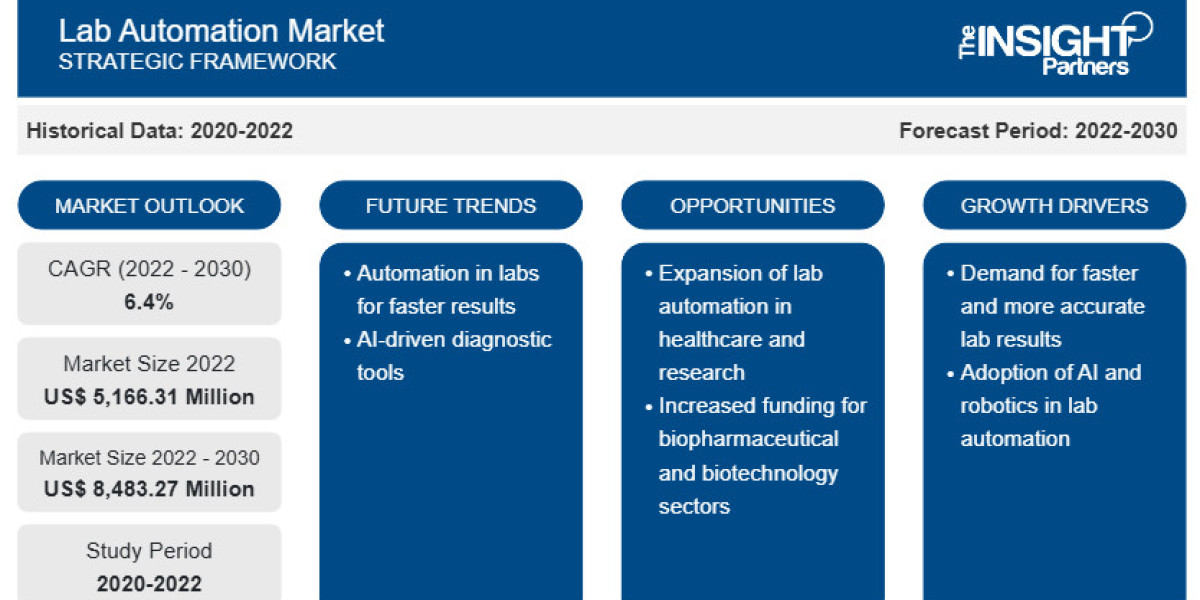 Lab Automation Market
STRATEGIC FRAMEWORK

The INSIGHT Partners

Historical Data: 2020-2022

Forecast Period: 2022-2030

MARKET OUTLOOK

CAGR (2022 - 2030)
6.4%

Market Size 2022
US$ 5,166.31 Million

Market Size 2022 - 2030
US$ 8,483.27 Million

Study Period
2020-2022

FUTURE TRENDS

• Automation in labs for faster results
• AI-driven diagnostic tools

OPPORTUNITIES

• Expansion of lab automation in healthcare and research
• Increased funding for biopharmaceutical and biotechnology sectors

GROWTH DRIVERS

• Demand for faster and more accurate lab results
• Adoption of AI and robotics in lab automation